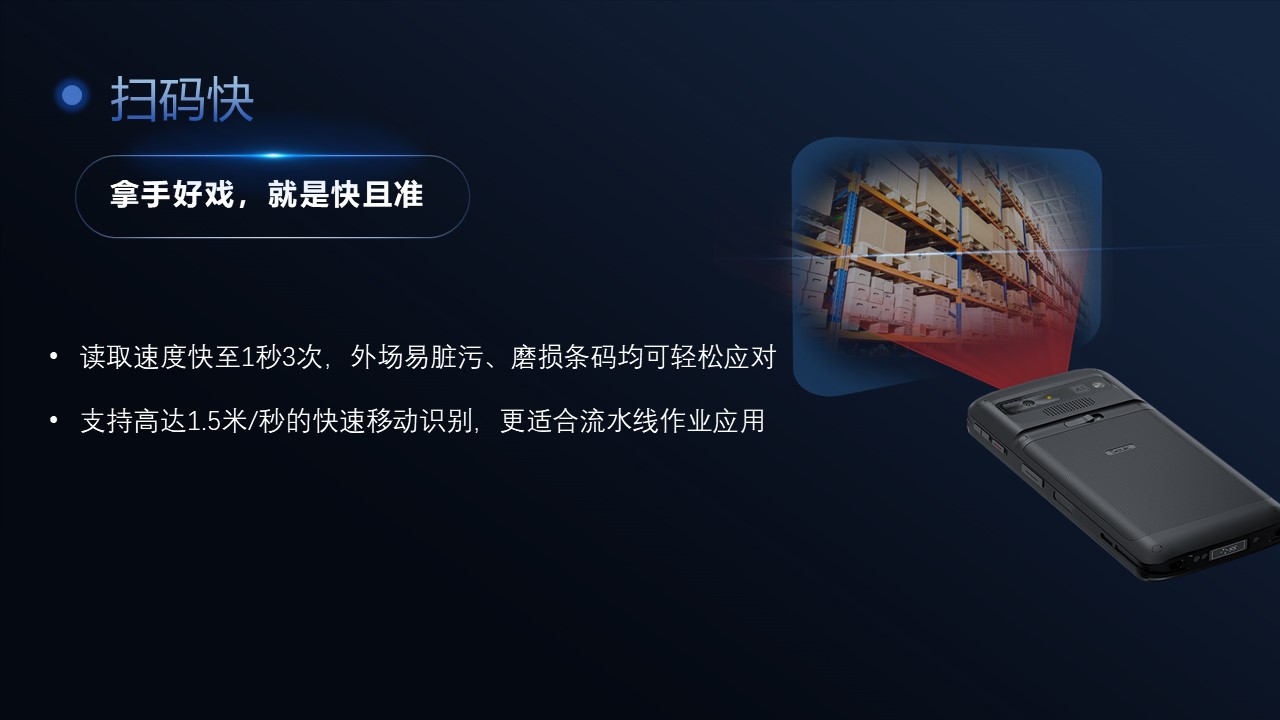 扫码快

拿手好戏，就是快且准

• 读取速度快至1秒3次，外场易脏污、磨损条码均可轻松应对

• 支持高达1.5米/秒的快速移动识别，更适合流水线作业应用